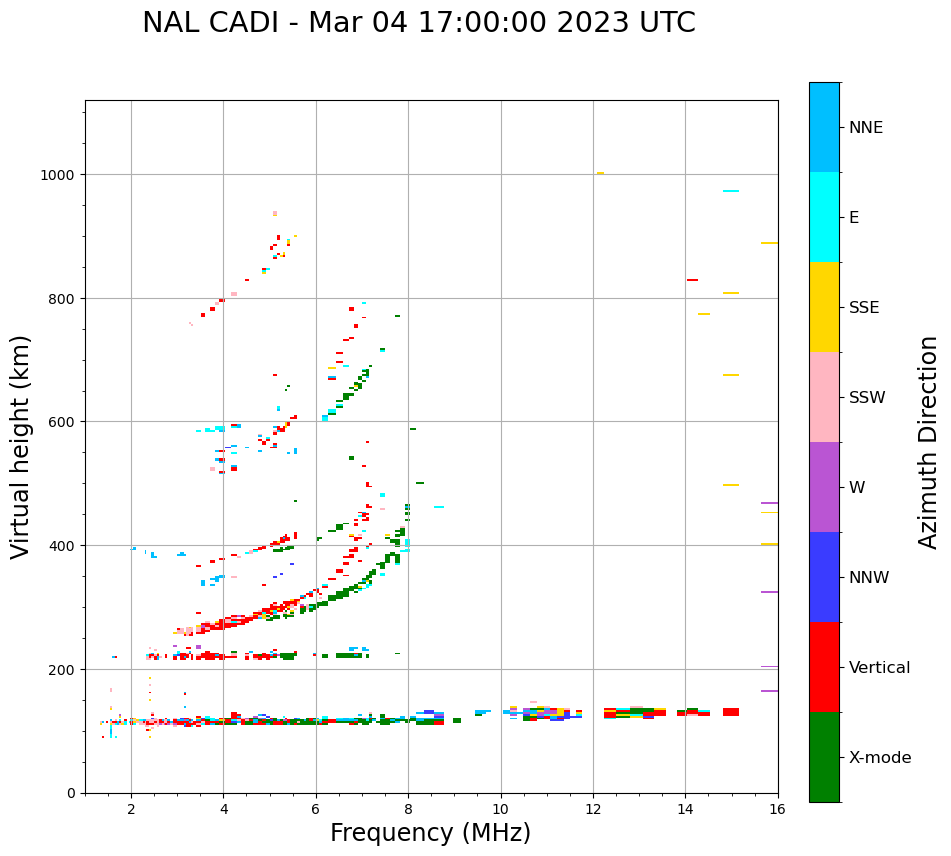 NAL CADI - Mar 04 17:00:00 2023 UTC

Virtual height (km)

1000
800
600
400
200
0

2
4
6
8
10
12
14
16

Frequency (MHz)

NNE
E
SSE
SSW
W
NNW
Vertical
X-mode

Azimuth Direction